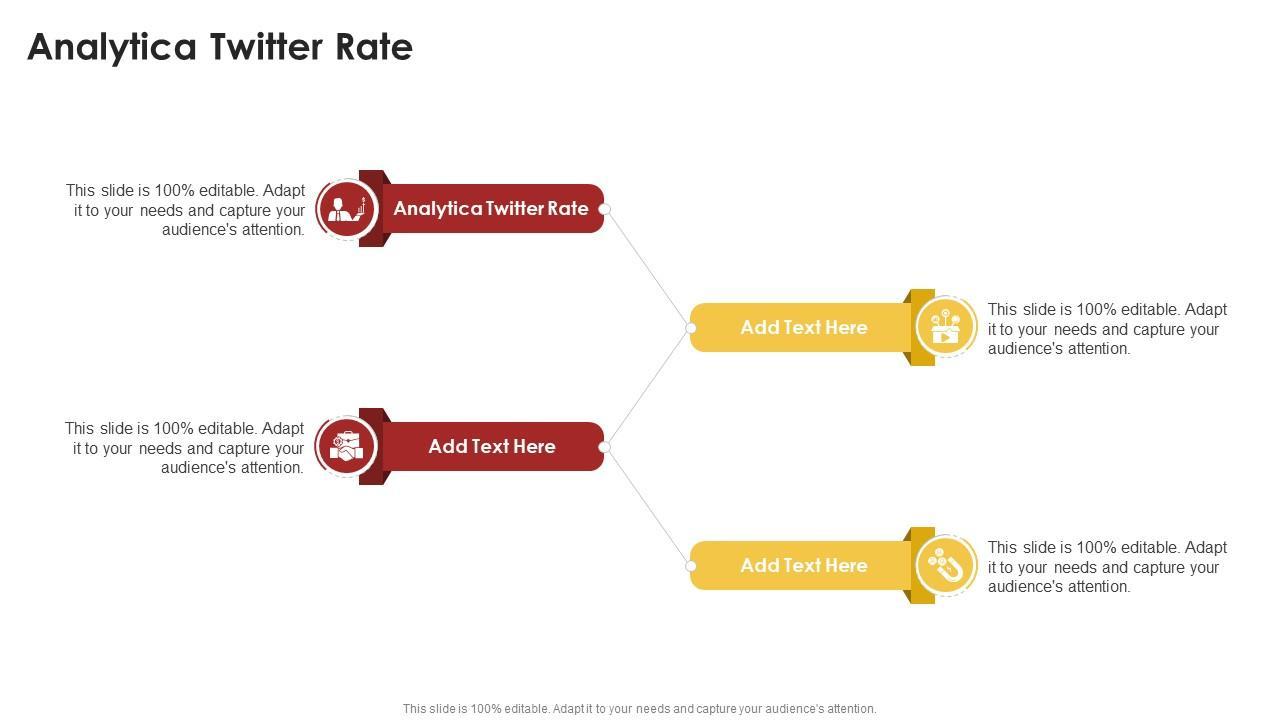 Analytica Twitter Rate

This slide is 100% editable. Adapt it to your needs and capture your audience's attention.

Analytica Twitter Rate

Add Text Here

This slide is 100% editable. Adapt it to your needs and capture your audience's attention.

This slide is 100% editable. Adapt it to your needs and capture your audience's attention.

Add Text Here

Add Text Here

This slide is 100% editable. Adapt it to your needs and capture your audience's attention.

This slide is 100% editable. Adapt it to your needs and capture your audience's attention.